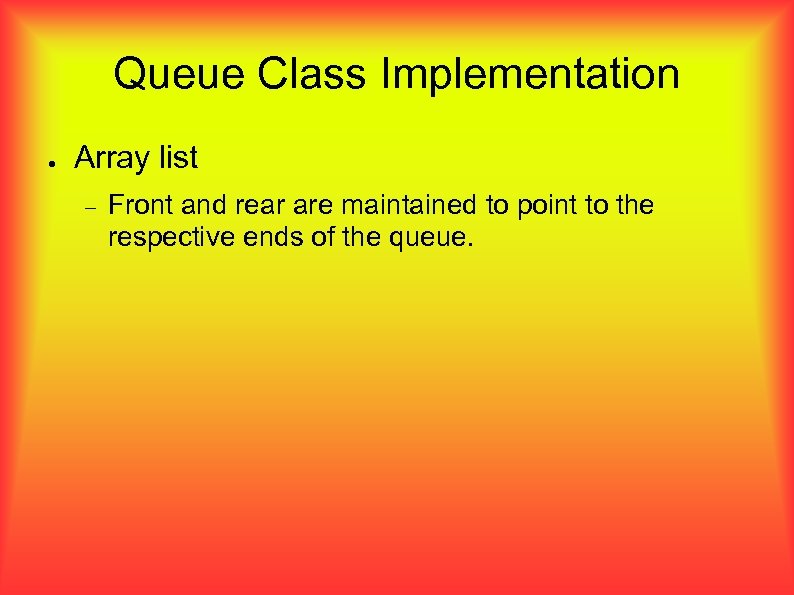 Queue Class Implementation

● Array list

– Front and rear are maintained to point to the respective ends of the queue.